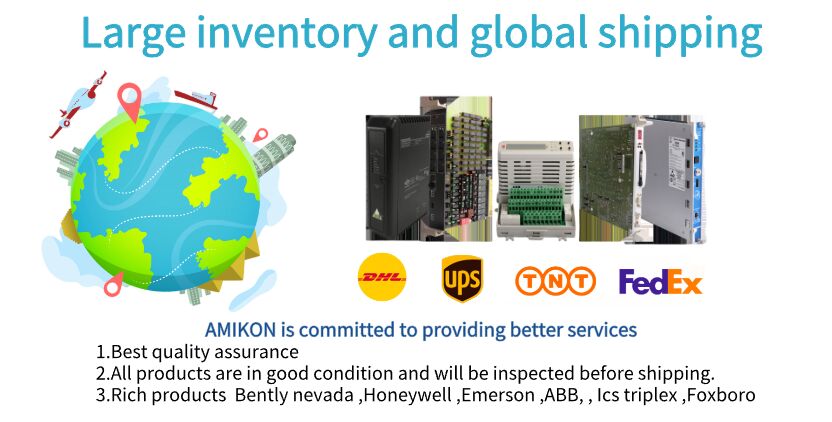 Large inventory and global shipping

DHL

ups

TNT

FedEx

AMIKON is committed to providing better services

1.Best quality assurance

2.All products are in good condition and will be inspected before shipping.

3.Rich products Bently nevada ,Honeywell ,Emerson ,ABB, , Ics triplex ,Foxboro